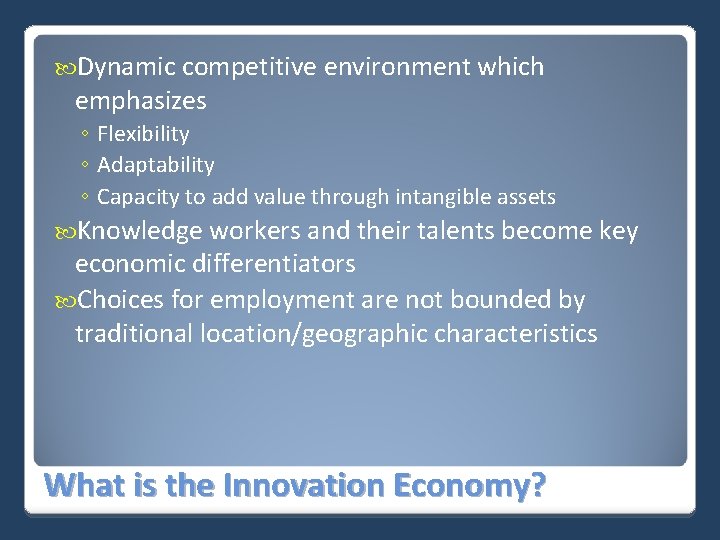 Dynamic competitive environment which emphasizes
◦ Flexibility
◦ Adaptability
◦ Capacity to add value through intangible assets

Knowledge workers and their talents become key economic differentiators

Choices for employment are not bounded by traditional location/geographic characteristics

What is the Innovation Economy?